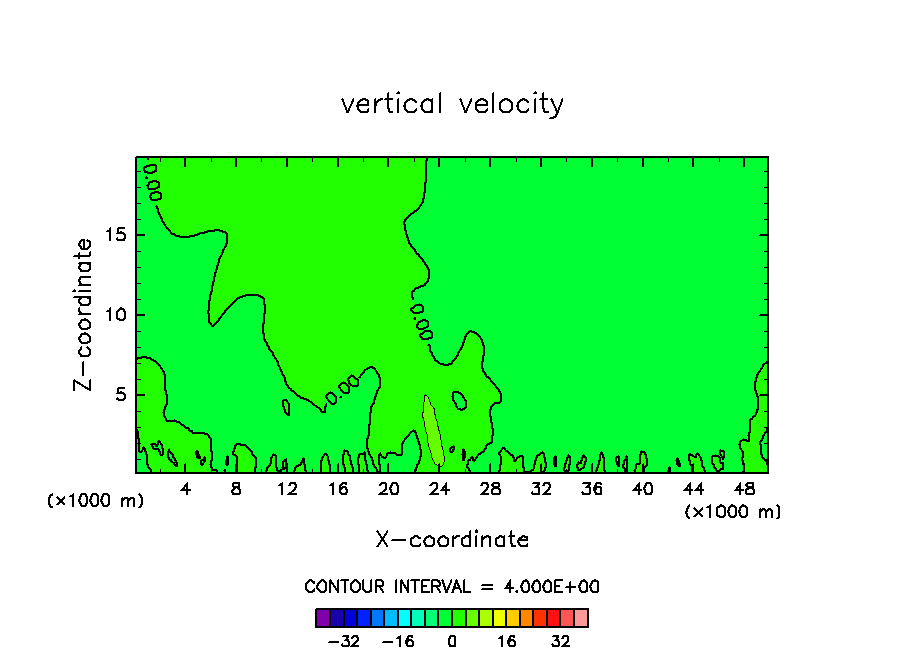 vertical velocity

Z-coordinate

15
10
5

0.00
0.00
0.00

(×1000 m)
4 8 12 16 20 24 28 32 36 40 44 48
(×1000 m)

X-coordinate

CONTOUR INTERVAL = 4.000E+00

−32 −16 0 16 32